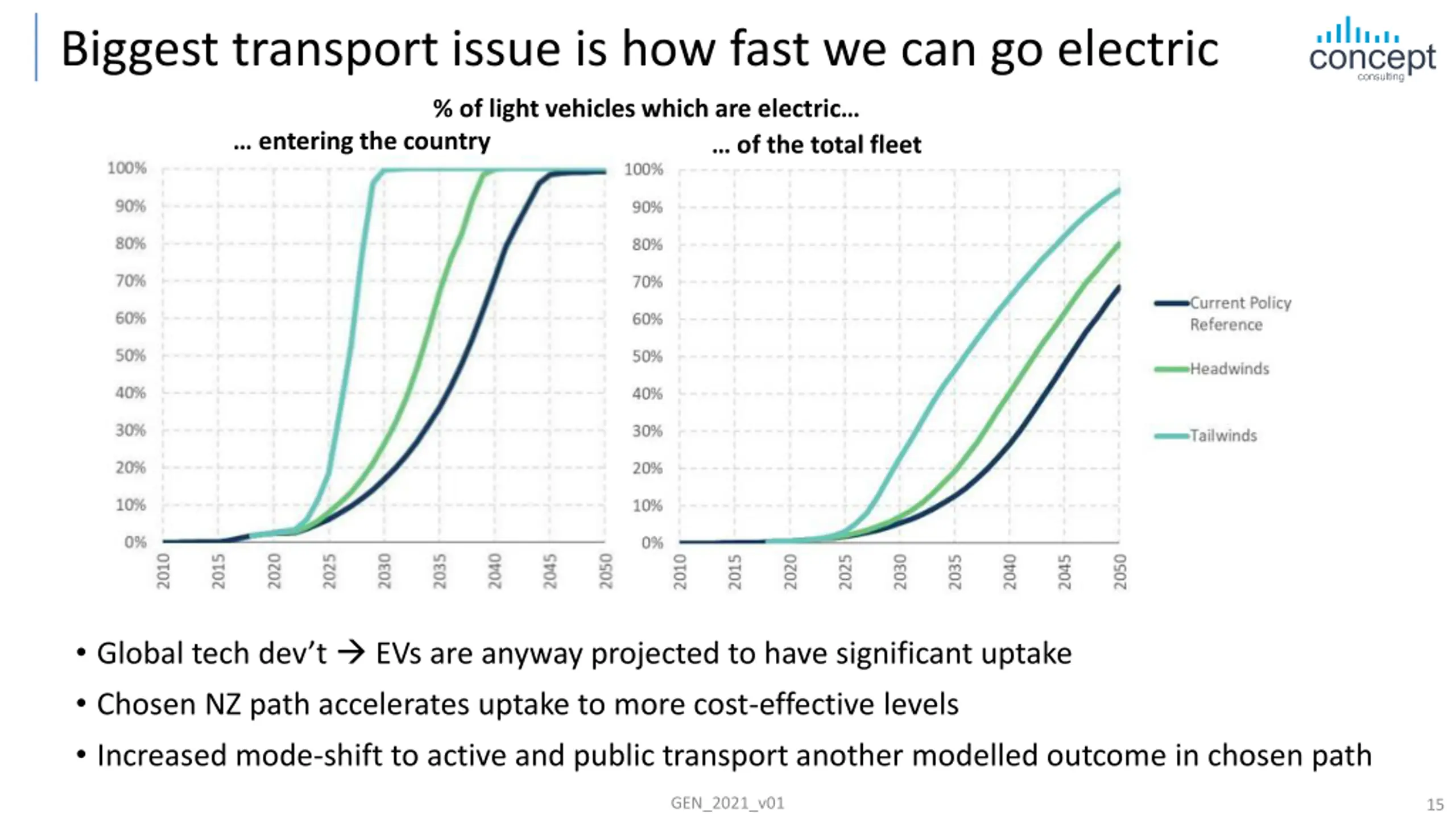 Biggest transport issue is how fast we can go electric

concept consulting

% of light vehicles which are electric...

... entering the country

100%
90%
80%
70%
60%
50%
40%
30%
20%
10%
0%

2010 2015 2020 2025 2030 2035 2040 2045 2050

... of the total fleet

100%
90%
80%
70%
60%
50%
40%
30%
20%
10%
0%

2010 2015 2020 2025 2030 2035 2040 2045 2050

Current Policy Reference

Headwinds

Tailwinds

• Global tech dev't → EVs are anyway projected to have significant uptake

• Chosen NZ path accelerates uptake to more cost-effective levels

• Increased mode-shift to active and public transport another modelled outcome in chosen path

GEN_2021_v01

15